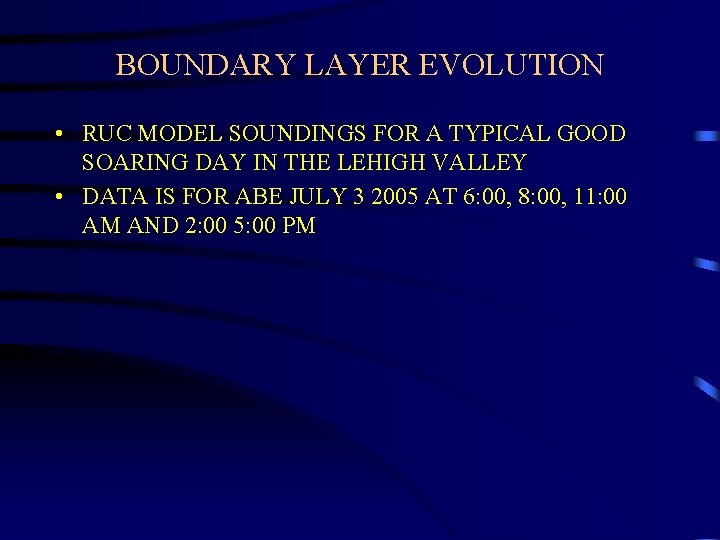 BOUNDARY LAYER EVOLUTION

• RUC MODEL SOUNDINGS FOR A TYPICAL GOOD SOARING DAY IN THE LEHIGH VALLEY

• DATA IS FOR ABE JULY 3 2005 AT 6:00, 8:00, 11:00 AM AND 2:00 5:00 PM